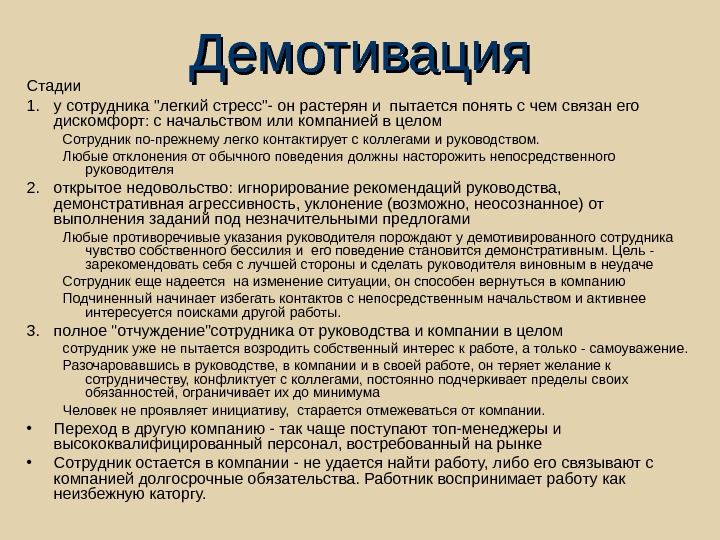 Демотивация

Стадии

1. у сотрудника "легкий стресс"- он растерян и пытается понять с чем связан его дискомфорт: с начальством или компанией в целом

Сотрудник по-прежнему легко контактирует с коллегами и руководством.

Любые отклонения от обычного поведения должны насторожить непосредственного руководителя

2. открытое недовольство: игнорирование рекомендаций руководства, демонстративная агрессивность, уклонение (возможно, неосознанное) от выполнения заданий под незначительными предлогами

Любые противоречивые указания руководителя порождают у демотивированного сотрудника чувство собственного бессилия и его поведение становится демонстративным. Цель - зарекомендовать себя с лучшей стороны и сделать руководителя виновным в неудаче

Сотрудник еще надеется на изменение ситуации, он способен вернуться в компанию

Подчиненный начинает избегать контактов с непосредственным начальством и активнее интересуется поисками другой работы.

3. полное "отчуждение"сотрудника от руководства и компании в целом

сотрудник уже не пытается возродить собственный интерес к работе, а только - самоуважение.

Разочаровавшись в руководстве, в компании и в своей работе, он теряет желание к сотрудничеству, конфликтует с коллегами, постоянно подчеркивает пределы своих обязанностей, ограничивает их до минимума

Человек не проявляет инициативу, старается отмежеваться от компании.

• Переход в другую компанию - так чаще поступают топ-менеджеры и высококвалифицированный персонал, востребованный на рынке

• Сотрудник остается в компании - не удается найти работу, либо его связывают с компанией долгосрочные обязательства. Работник воспринимает работу как неизбежную каторгу.